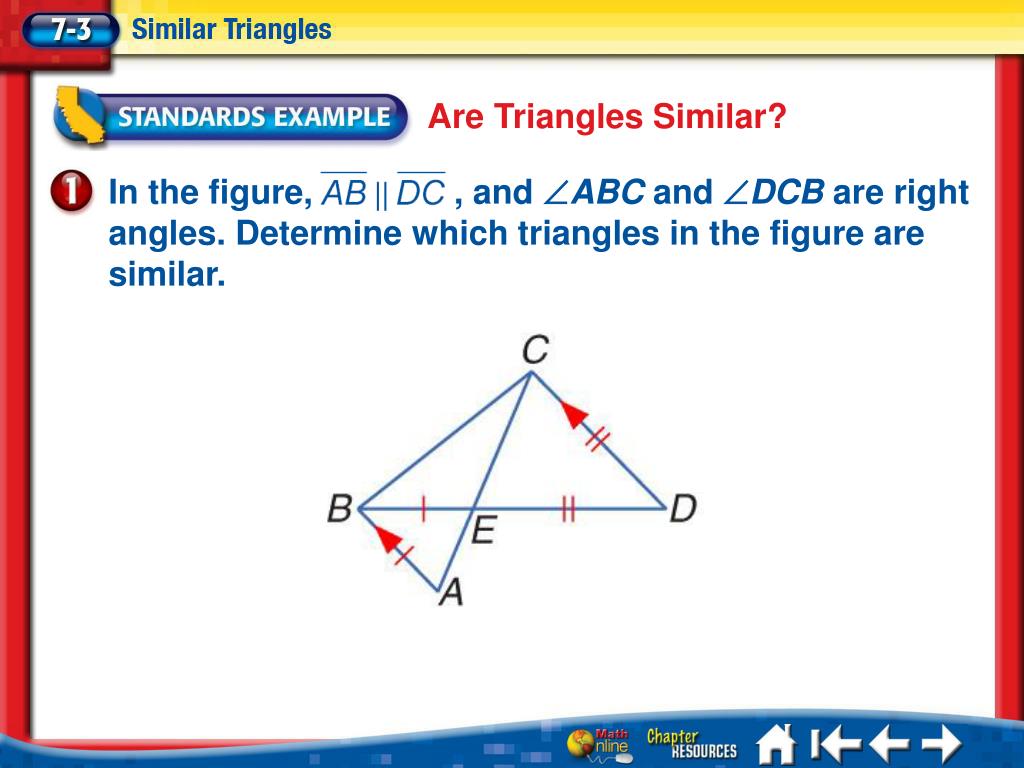 7-3 Similar Triangles

STANDARDS EXAMPLE

Are Triangles Similar?

1 In the figure, $\overline{AB} \parallel \overline{DC}$, and $\angle ABC$ and $\angle DCB$ are right angles. Determine which triangles in the figure are similar.

C

B

E

D

A

Math Online

Chapter RESOURCES